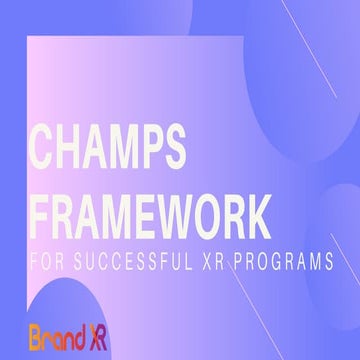 CHAMPS FRAMEWORK

FOR SUCCESSFUL XR PROGRAMS

Brand XR